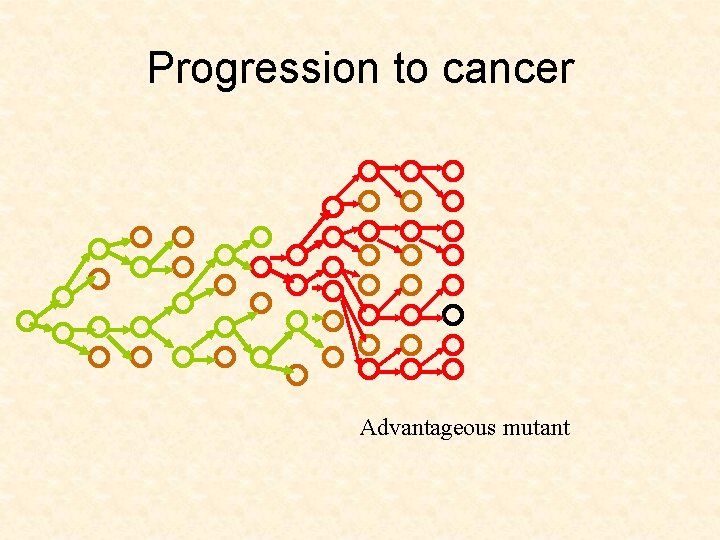 Progression to cancer

Advantageous mutant